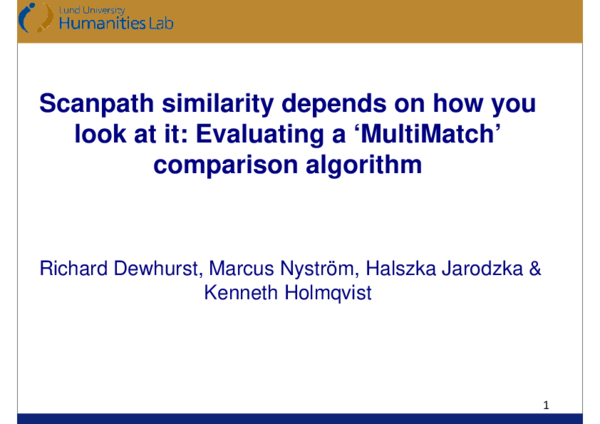 Lund University
Humanities Lab

Scanpath similarity depends on how you look at it: Evaluating a ‘MultiMatch’ comparison algorithm

Richard Dewhurst, Marcus Nyström, Halszka Jarodzka & Kenneth Holmqvist

1